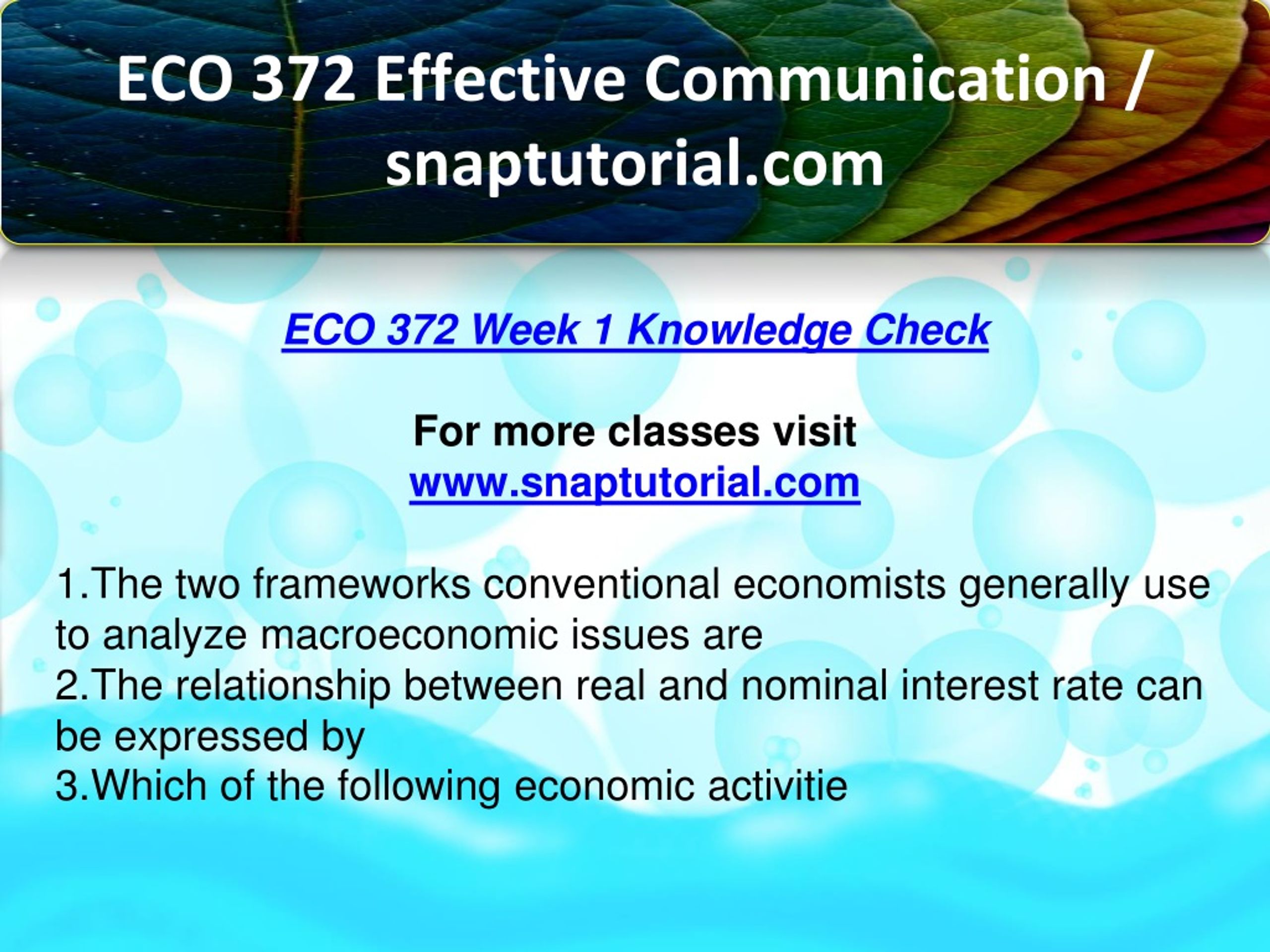 ECO 372 Effective Communication / snaptutorial.com

ECO 372 Week 1 Knowledge Check

For more classes visit
www.snaptutorial.com

1.The two frameworks conventional economists generally use to analyze macroeconomic issues are
2.The relationship between real and nominal interest rate can be expressed by
3.Which of the following economic activitie